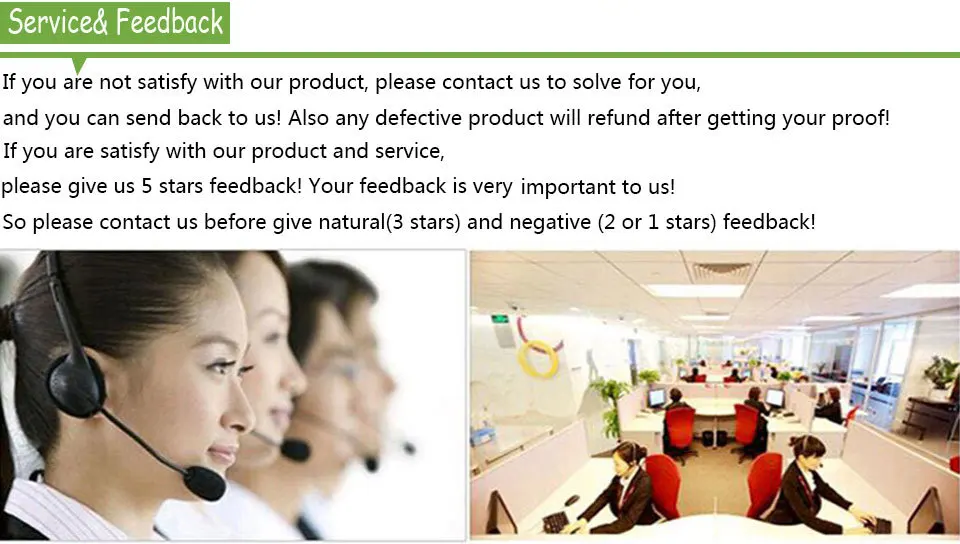 Service& Feedback

If you are not satisfy with our product, please contact us to solve for you, and you can send back to us! Also any defective product will refund after getting your proof!

If you are satisfy with our product and service, please give us 5 stars feedback! Your feedback is very important to us!

So please contact us before give natural(3 stars) and negative (2 or 1 stars) feedback!